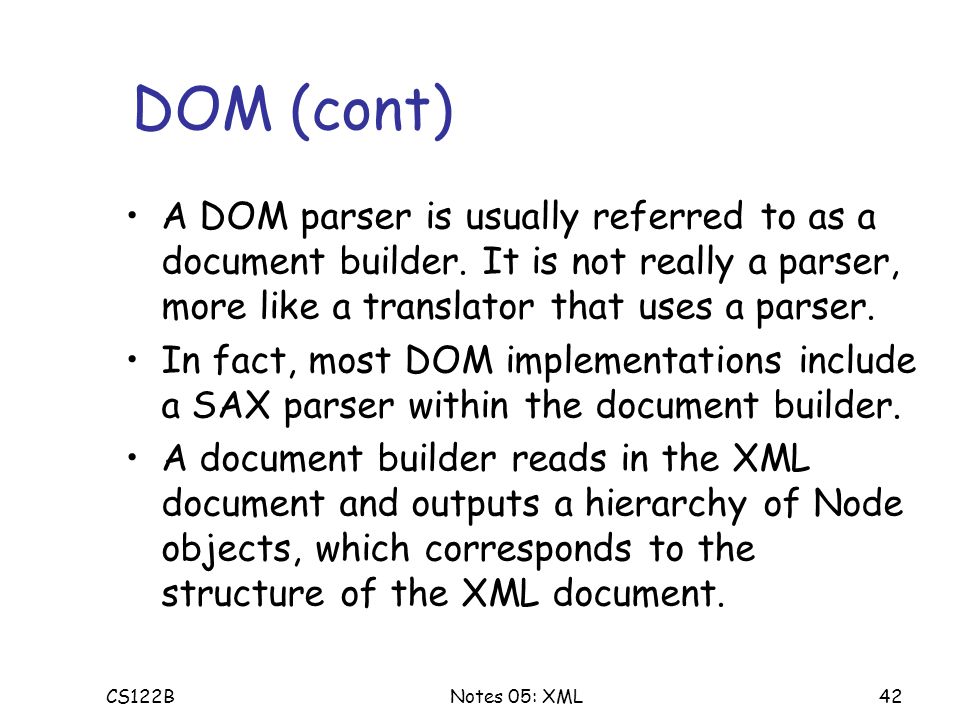 DOM (cont)

• A DOM parser is usually referred to as a document builder. It is not really a parser, more like a translator that uses a parser.

• In fact, most DOM implementations include a SAX parser within the document builder.

• A document builder reads in the XML document and outputs a hierarchy of Node objects, which corresponds to the structure of the XML document.

CS122B

Notes 05: XML

42